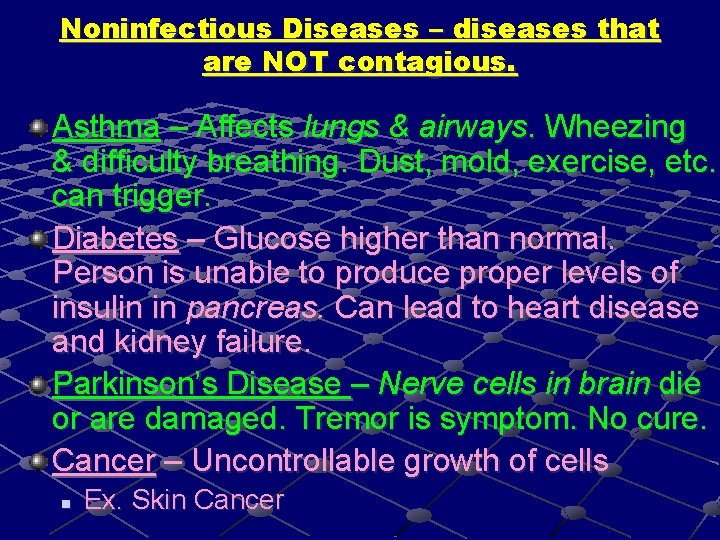 Noninfectious Diseases – diseases that are NOT contagious.

Asthma – Affects lungs & airways. Wheezing & difficulty breathing. Dust, mold, exercise, etc. can trigger.

Diabetes – Glucose higher than normal. Person is unable to produce proper levels of insulin in pancreas. Can lead to heart disease and kidney failure.

Parkinson's Disease – Nerve cells in brain die or are damaged. Tremor is symptom. No cure.

Cancer – Uncontrollable growth of cells

Ex. Skin Cancer